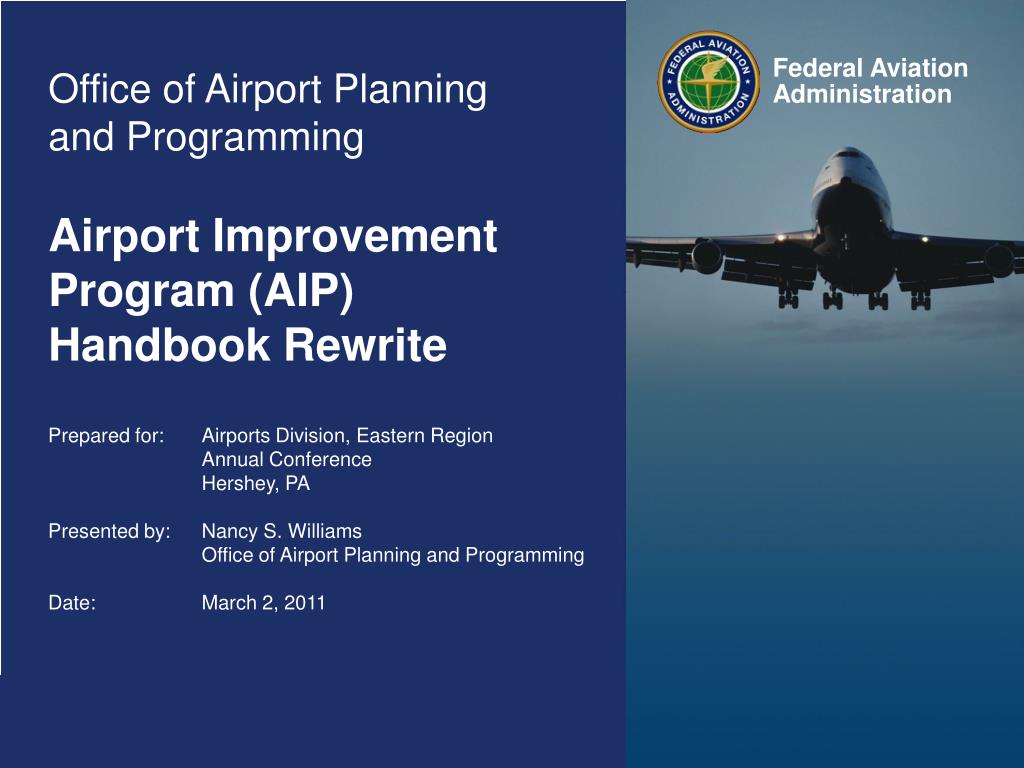 Office of Airport Planning and Programming

Airport Improvement Program (AIP) Handbook Rewrite

Prepared for: Airports Division, Eastern Region Annual Conference Hershey, PA

Presented by: Nancy S. Williams Office of Airport Planning and Programming

Date: March 2, 2011

FEDERAL AVIATION ADMINISTRATION

Federal Aviation Administration